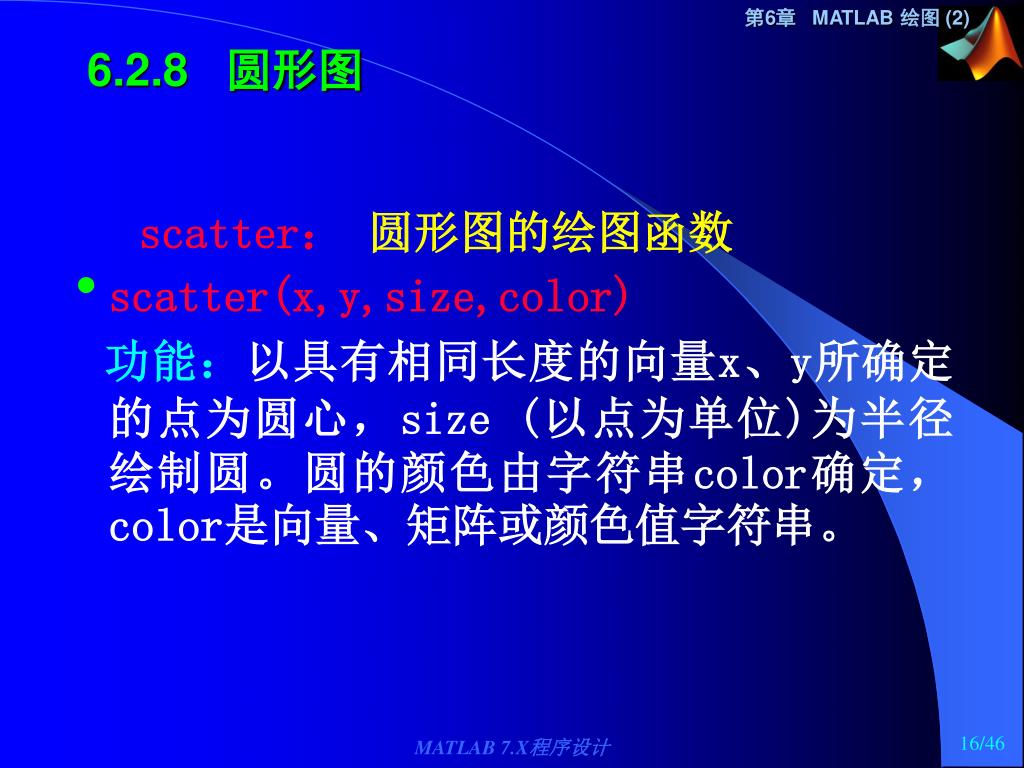 第6章 MATLAB 绘图 (2)

6.2.8 圆形图

scatter： 圆形图的绘图函数

• scatter(x,y,size,color)

功能：以具有相同长度的向量x、y所确定的点为圆心，size (以点为单位)为半径绘制圆。圆的颜色由字符串color确定，color是向量、矩阵或颜色值字符串。

MATLAB 7.X程序设计

16/46